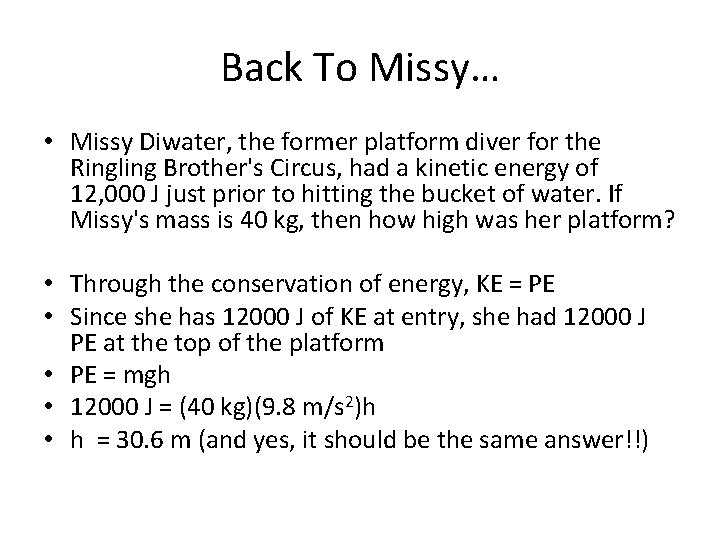 Back To Missy…

• Missy Diwater, the former platform diver for the Ringling Brother's Circus, had a kinetic energy of 12,000 J just prior to hitting the bucket of water. If Missy's mass is 40 kg, then how high was her platform?

• Through the conservation of energy, KE = PE
• Since she has 12000 J of KE at entry, she had 12000 J PE at the top of the platform
• PE = mgh
• 12000 J = (40 kg)(9.8 m/s$^2$)h
• h = 30.6 m (and yes, it should be the same answer!!)